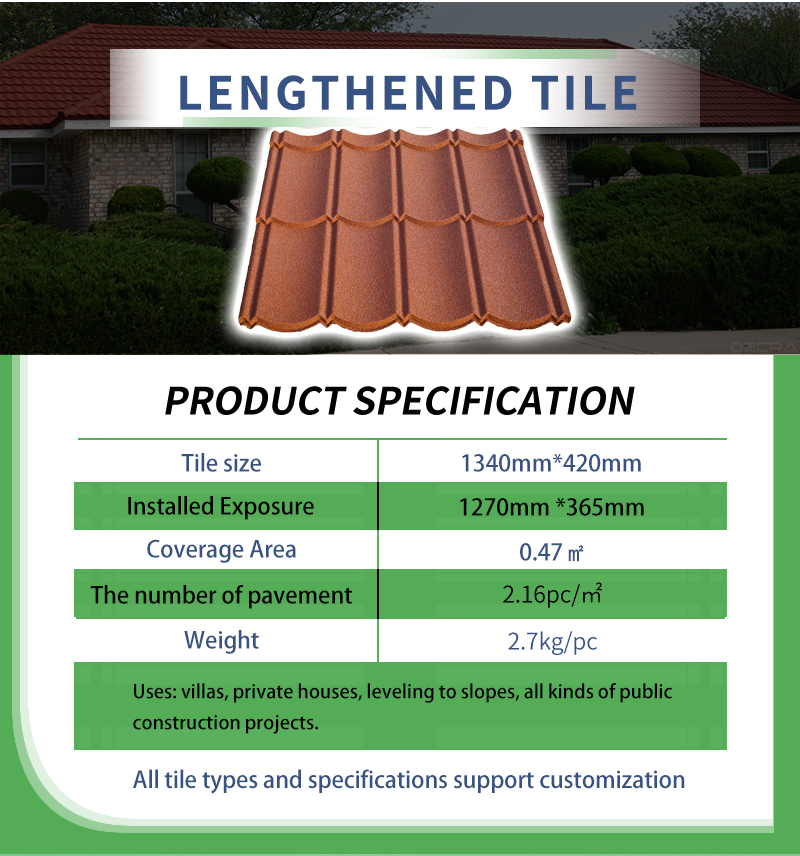 LENGTHENED TILE

DECRA

PRODUCT SPECIFICATION

| Tile size | 1340mm*420mm |
|---|---|
| Installed Exposure | 1270mm *365mm |
| Coverage Area | 0.47 ㎡ |
| The number of pavement | 2.16pc/㎡ |
| Weight | 2.7kg/pc |

Uses: villas, private houses, leveling to slopes, all kinds of public construction projects.

All tile types and specifications support customization